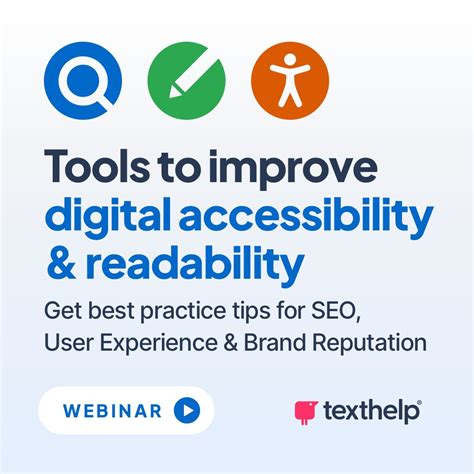 Tools to improve digital accessibility & readability

Get best practice tips for SEO, User Experience & Brand Reputation

WEBINAR

texthelp®